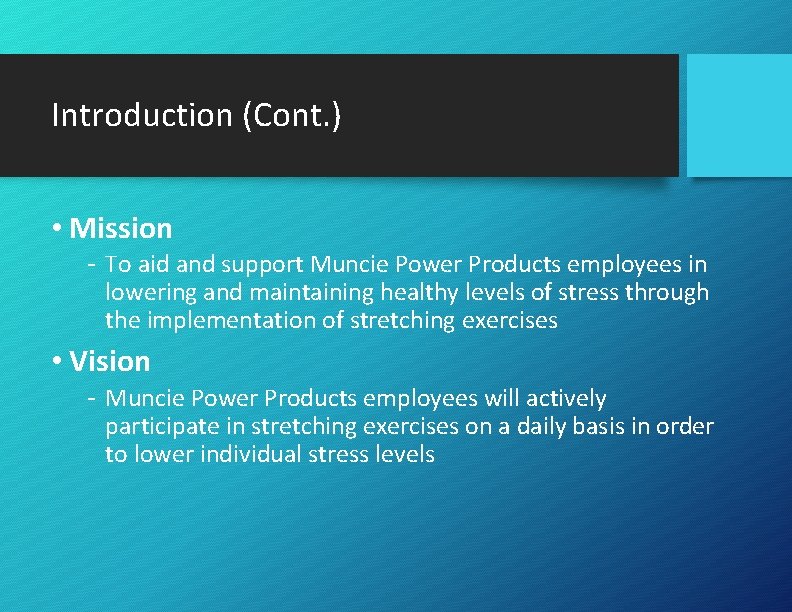 Introduction (Cont.)

• Mission
- To aid and support Muncie Power Products employees in lowering and maintaining healthy levels of stress through the implementation of stretching exercises

• Vision
- Muncie Power Products employees will actively participate in stretching exercises on a daily basis in order to lower individual stress levels